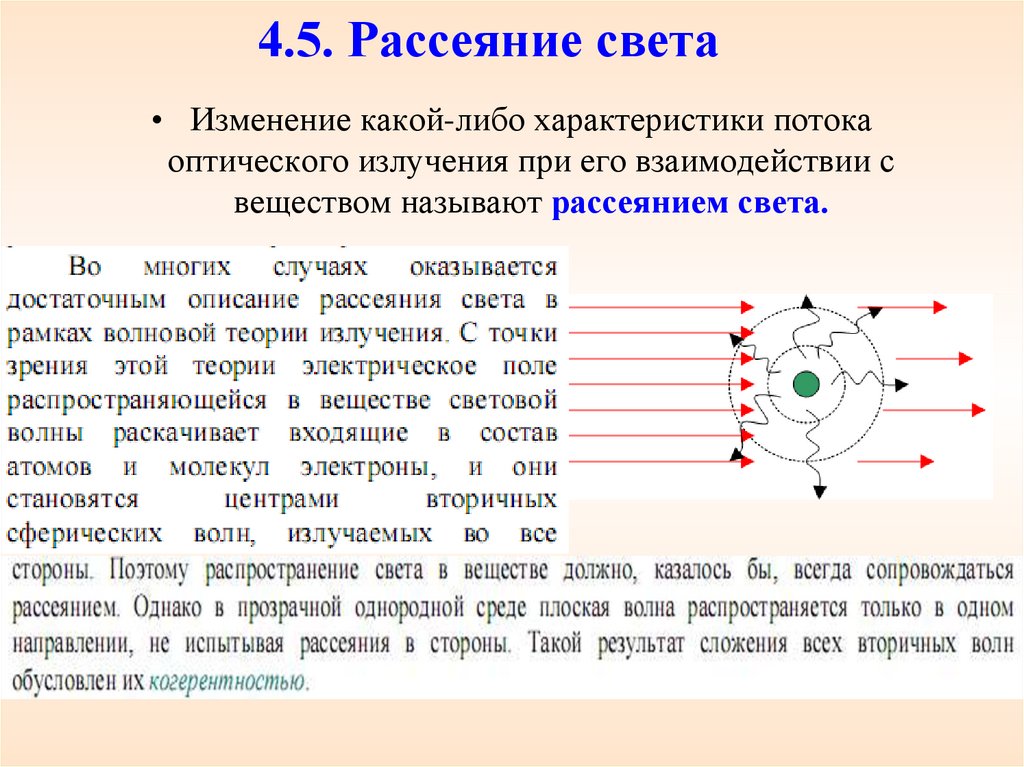 4.5. Рассеяние света

• Изменение какой-либо характеристики потока оптического излучения при его взаимодействии с веществом называют рассеянием света.

Во многих случаях оказывается достаточным описание рассеяния света в рамках волновой теории излучения. С точки зрения этой теории электрическое поле распространяющейся в веществе световой волны раскачивает входящие в состав атомов и молекул электроны, и они становятся центрами вторичных сферических волн, излучаемых во все стороны. Поэтому распространение света в веществе должно, казалось бы, всегда сопровождаться рассеянием. Однако в прозрачной однородной среде плоская волна распространяется только в одном направлении, не испытывая рассеяния в стороны. Такой результат сложения всех вторичных волн обусловлен их когерентностью.